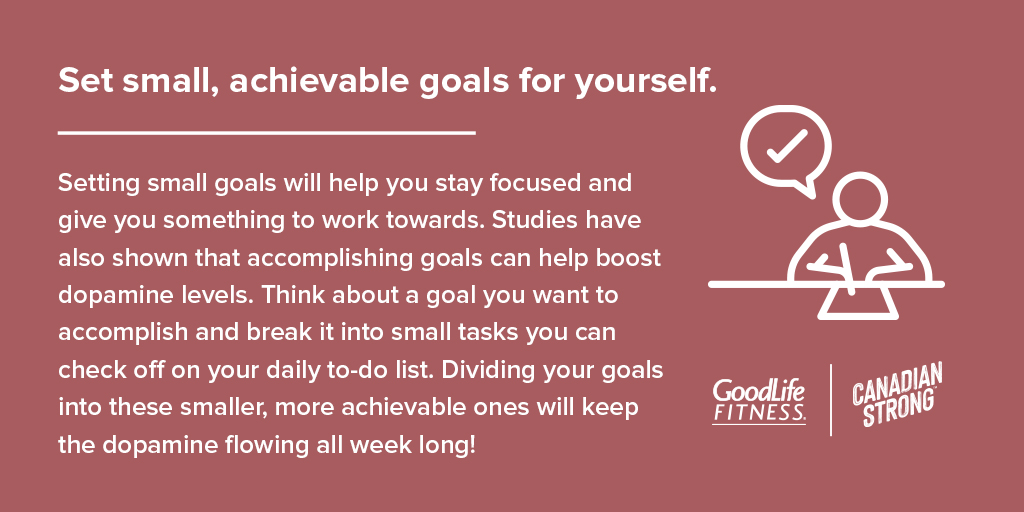 Set small, achievable goals for yourself.

Setting small goals will help you stay focused and give you something to work towards. Studies have also shown that accomplishing goals can help boost dopamine levels. Think about a goal you want to accomplish and break it into small tasks you can check off on your daily to-do list. Dividing your goals into these smaller, more achievable ones will keep the dopamine flowing all week long!

GoodLife FITNESS.

CANADIAN STRONG